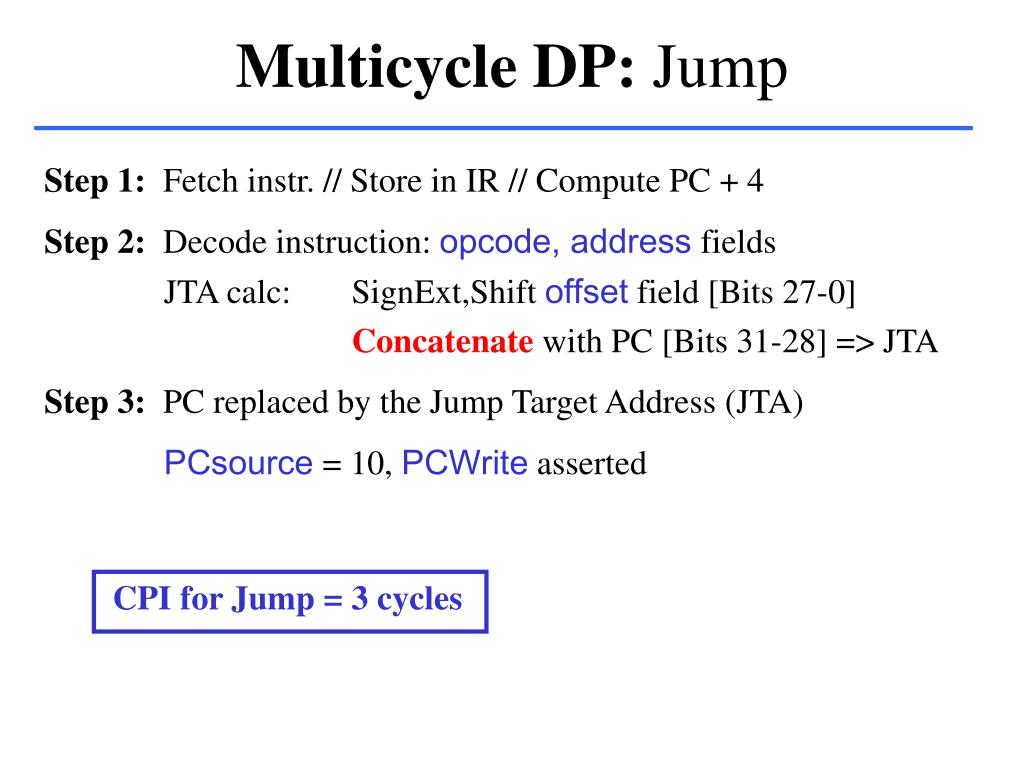 Multicycle DP: Jump

Step 1: Fetch instr. // Store in IR // Compute PC + 4

Step 2: Decode instruction: opcode, address fields
JTA calc: SignExt,Shift offset field [Bits 27-0]
Concatenate with PC [Bits 31-28] => JTA

Step 3: PC replaced by the Jump Target Address (JTA)
PCsource = 10, PCWrite asserted

CPI for Jump = 3 cycles